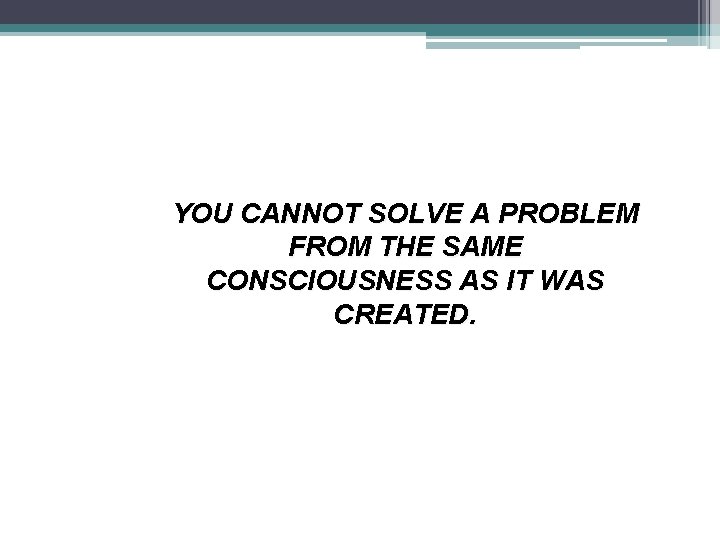 YOU CANNOT SOLVE A PROBLEM FROM THE SAME CONSCIOUSNESS AS IT WAS CREATED.